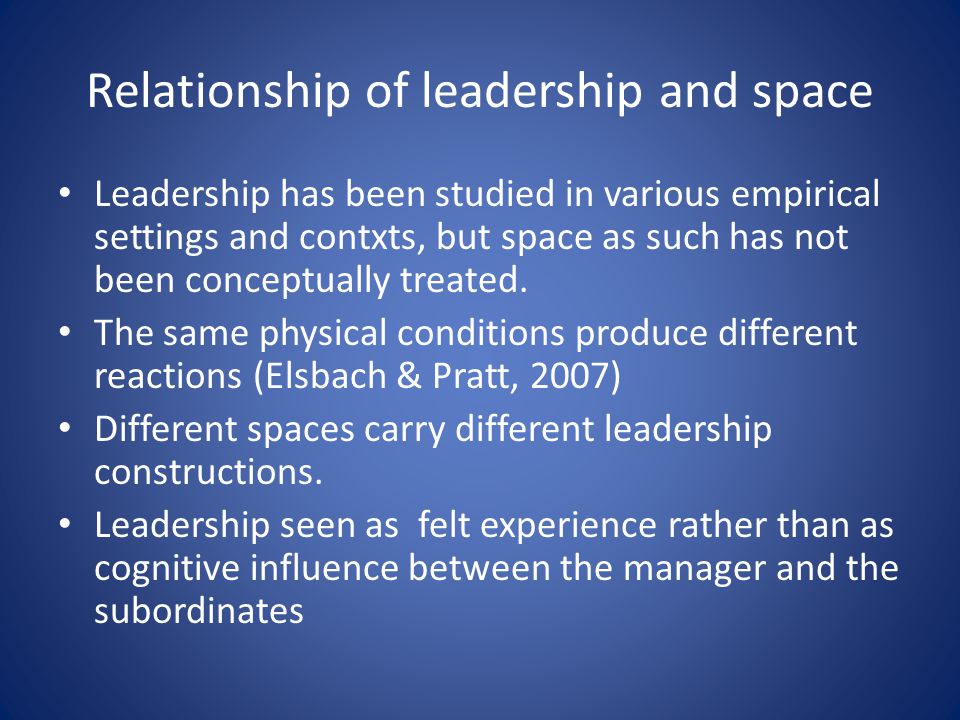 Relationship of leadership and space

• Leadership has been studied in various empirical settings and contxts, but space as such has not been conceptually treated.
• The same physical conditions produce different reactions (Elsbach & Pratt, 2007)
• Different spaces carry different leadership constructions.
• Leadership seen as  felt experience rather than as cognitive influence between the manager and the subordinates